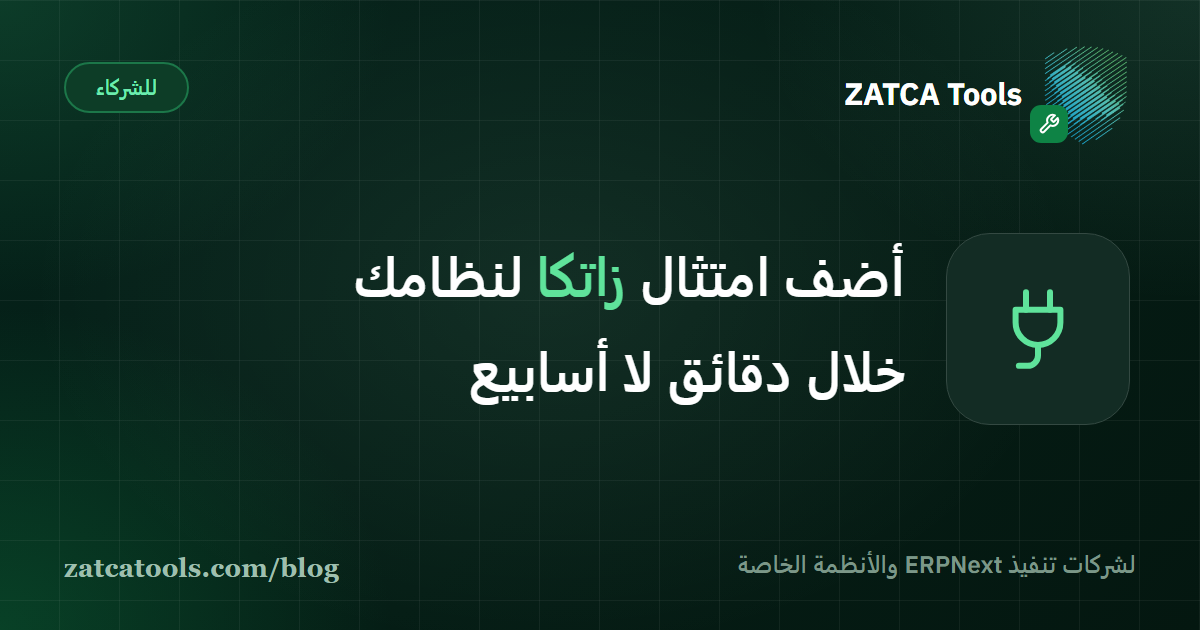 ZATCA Tools

للشركاء

أضف امتثال زاتكا لنظامك خلال دقائق لا أسابيع

لشركات تنفيذ ERPNext والأنظمة الخاصة

zatcatools.com/blog